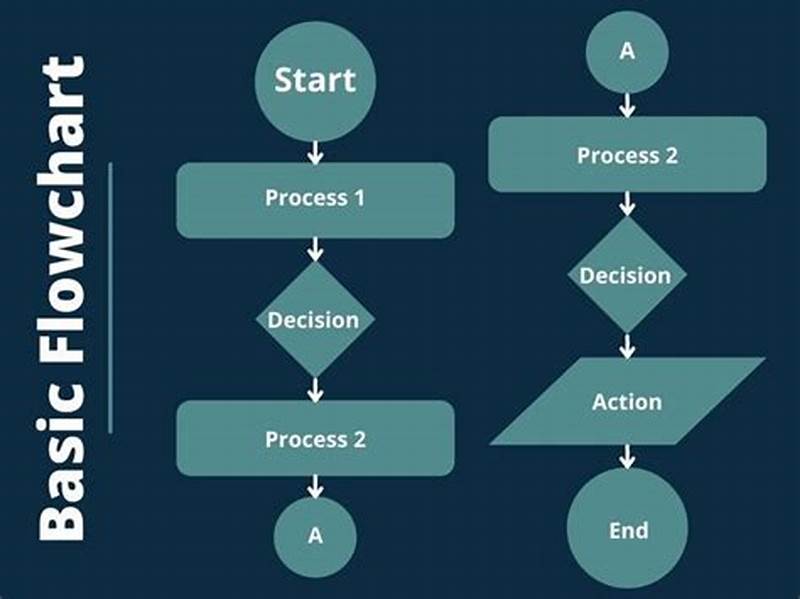 Basic Flowchart

Start

Process 1

Decision

Process 2

A

A

Process 2

Decision

Action

End